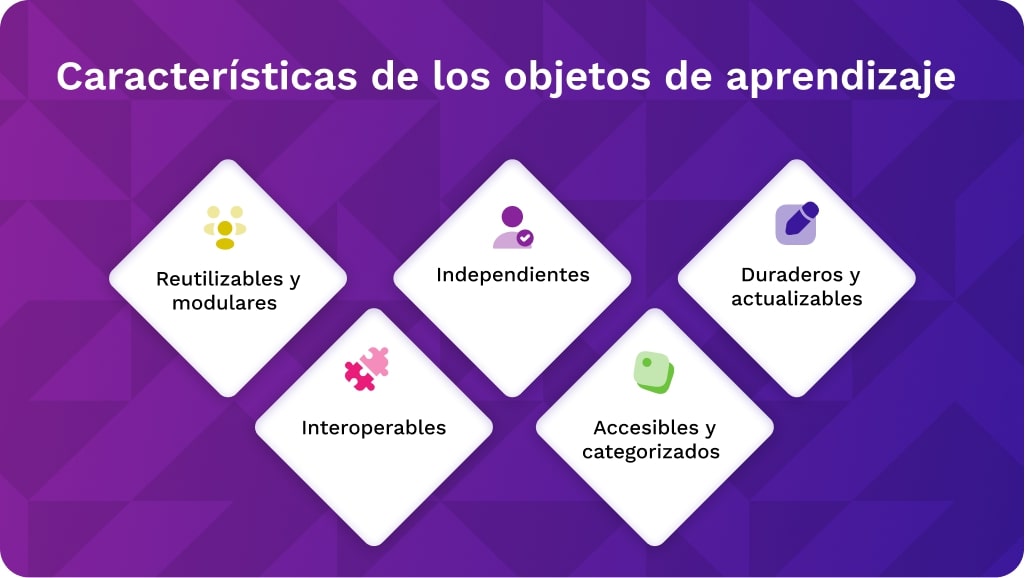 Características de los objetos de aprendizaje

Reutilizables y modulares

Independientes

Duraderos y actualizables

Interoperables

Accesibles y categorizados